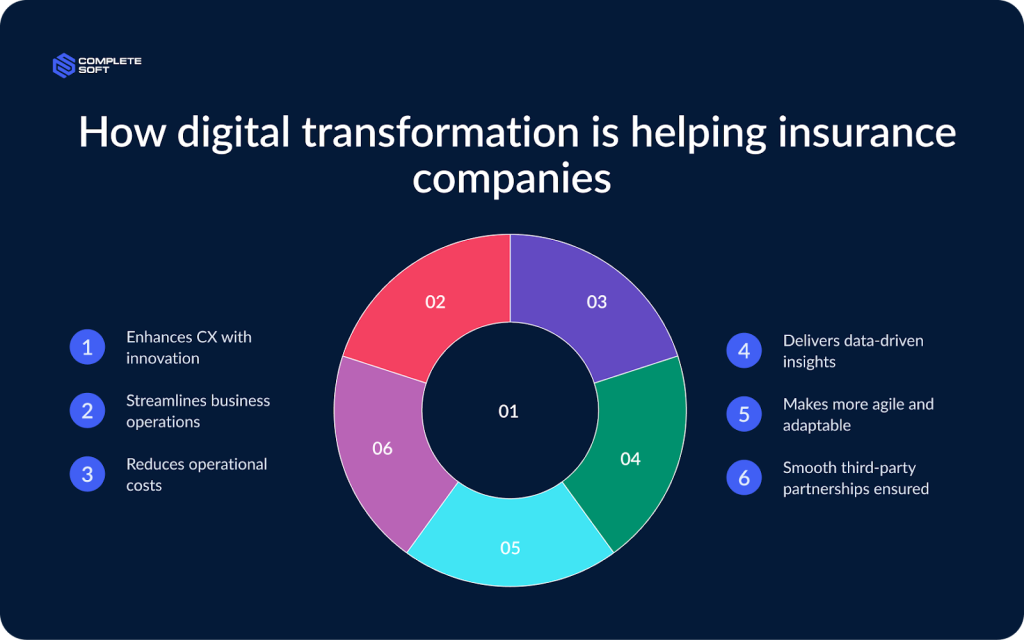 COMPLETE SOFT

How digital transformation is helping insurance companies

1 Enhances CX with innovation

2 Streamlines business operations

3 Reduces operational costs

02

03

01

06

04

05

4 Delivers data-driven insights

5 Makes more agile and adaptable

6 Smooth third-party partnerships ensured